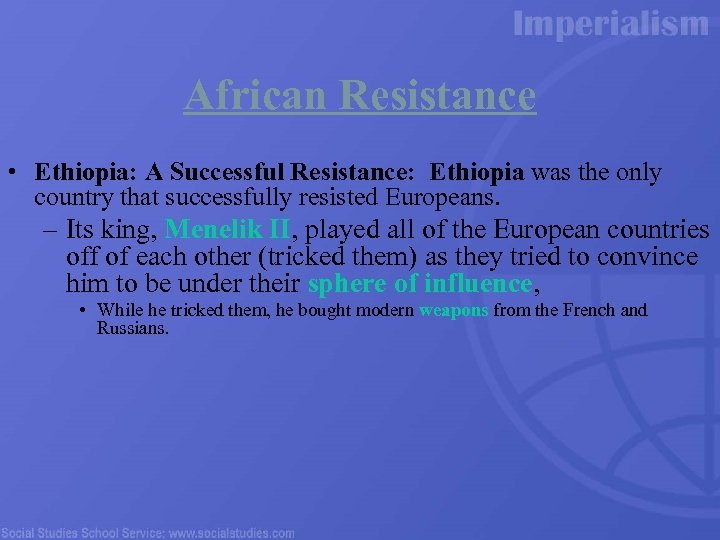 Imperialism

African Resistance

• Ethiopia: A Successful Resistance: Ethiopia was the only country that successfully resisted Europeans.
– Its king, Menelik II, played all of the European countries off of each other (tricked them) as they tried to convince him to be under their sphere of influence,
• While he tricked them, he bought modern weapons from the French and Russians.

Social Studies School Service: www.socialstudies.com